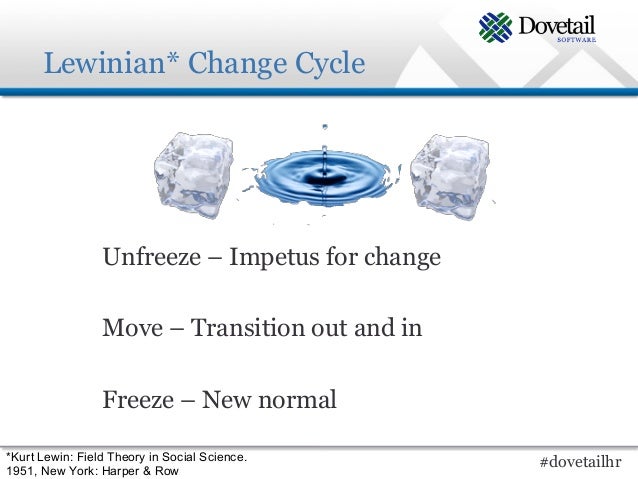 Dovetail
SOFTWARE

Lewinian* Change Cycle

Unfreeze – Impetus for change

Move – Transition out and in

Freeze – New normal

*Kurt Lewin: Field Theory in Social Science. 1951, New York: Harper & Row

#dovetailhr